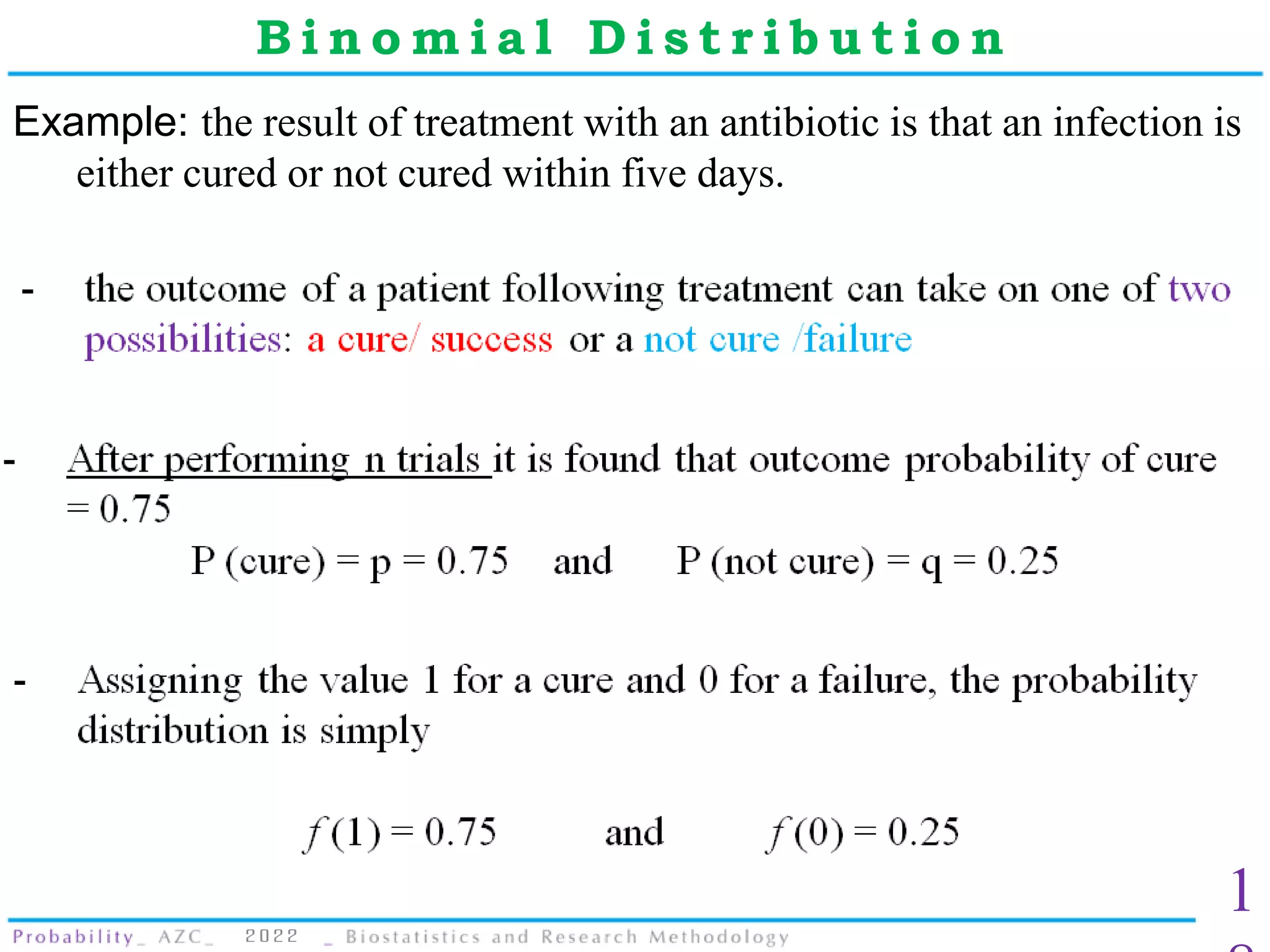 Binomial Distribution

Example: the result of treatment with an antibiotic is that an infection is either cured or not cured within five days.

- the outcome of a patient following treatment can take on one of two possibilities: a cure/ success or a not cure /failure

- After performing n trials it is found that outcome probability of cure = 0.75

P (cure) = p = 0.75 and P (not cure) = q = 0.25

- Assigning the value 1 for a cure and 0 for a failure, the probability distribution is simply

$f(1) = 0.75$ and $f(0) = 0.25$

1

Probability_ AZC_ 2022 _ Biostatistics and Research Methodology